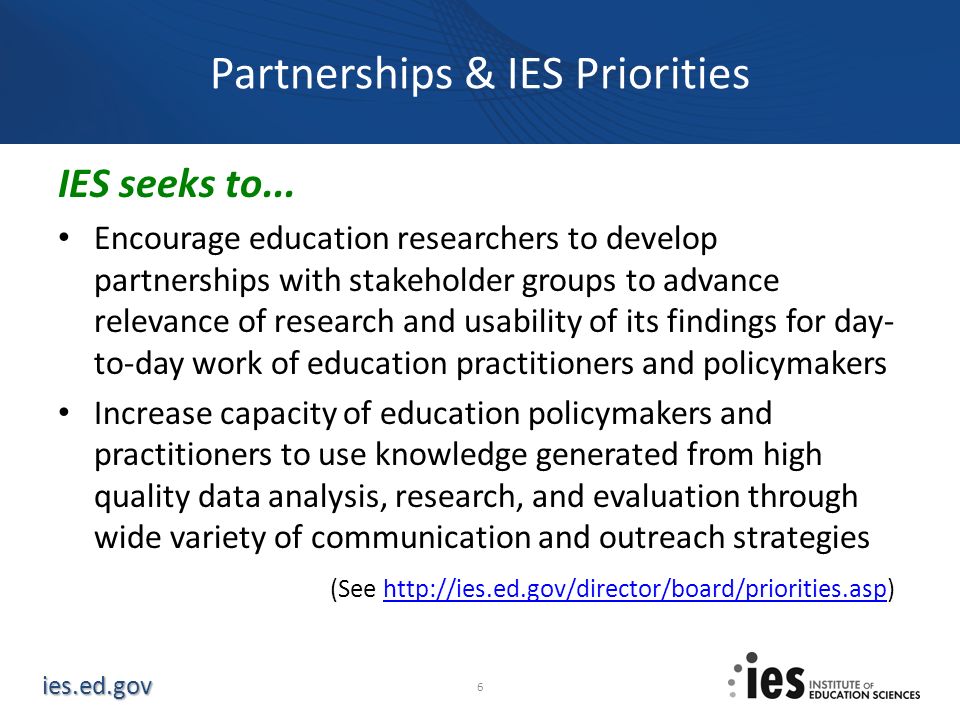 Partnerships & IES Priorities

IES seeks to...

• Encourage education researchers to develop partnerships with stakeholder groups to advance relevance of research and usability of its findings for day-to-day work of education practitioners and policymakers

• Increase capacity of education policymakers and practitioners to use knowledge generated from high quality data analysis, research, and evaluation through wide variety of communication and outreach strategies

(See http://ies.ed.gov/director/board/priorities.asp)

ies.ed.gov

6

ies INSTITUTE OF EDUCATION SCIENCES